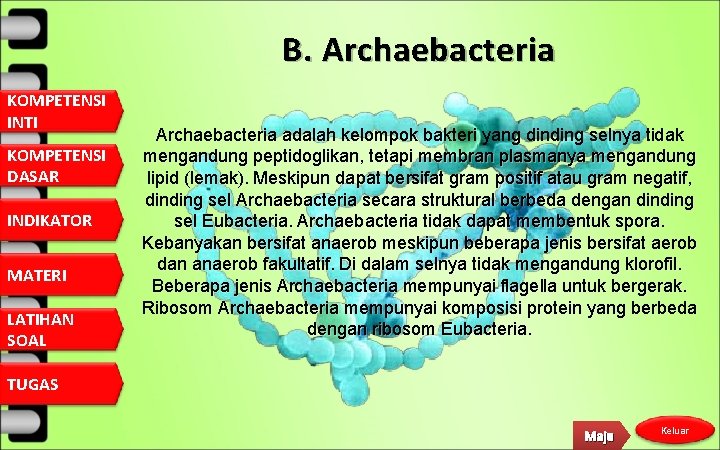 KOMPETENSI INTI

KOMPETENSI DASAR

INDIKATOR

MATERI

LATIHAN SOAL

TUGAS

B. Archaebacteria

Archaebacteria adalah kelompok bakteri yang dinding selnya tidak mengandung peptidoglikan, tetapi membran plasmanya mengandung lipid (lemak). Meskipun dapat bersifat gram positif atau gram negatif, dinding sel Archaebacteria secara struktural berbeda dengan dinding sel Eubacteria. Archaebacteria tidak dapat membentuk spora. Kebanyakan bersifat anaerob meskipun beberapa jenis bersifat aerob dan anaerob fakultatif. Di dalam selnya tidak mengandung klorofil. Beberapa jenis Archaebacteria mempunyai flagella untuk bergerak. Ribosom Archaebacteria mempunyai komposisi protein yang berbeda dengan ribosom Eubacteria.

Maju

Keluar